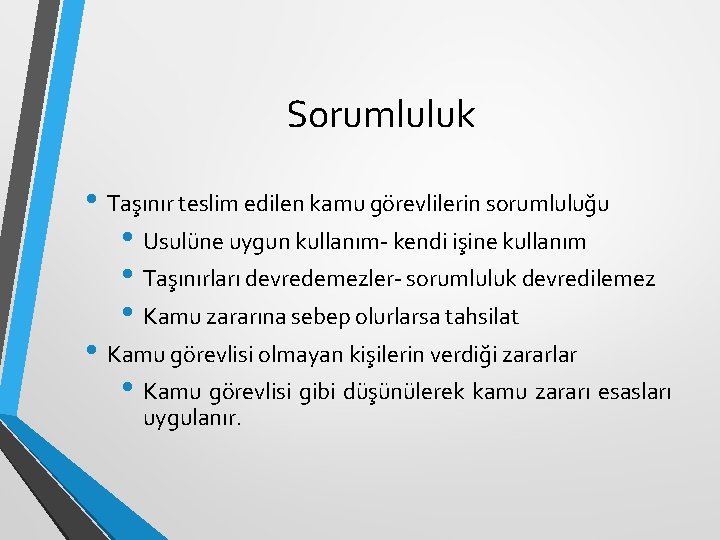 Sorumluluk

• Taşınır teslim edilen kamu görevlilerin sorumluluğu
  • Usulüne uygun kullanım- kendi işine kullanım
  • Taşınırları devredemezler- sorumluluk devredilemez
  • Kamu zararına sebep olurlarsa tahsilat
• Kamu görevlisi olmayan kişilerin verdiği zararlar
  • Kamu görevlisi gibi düşünülerek kamu zararı esasları uygulanır.